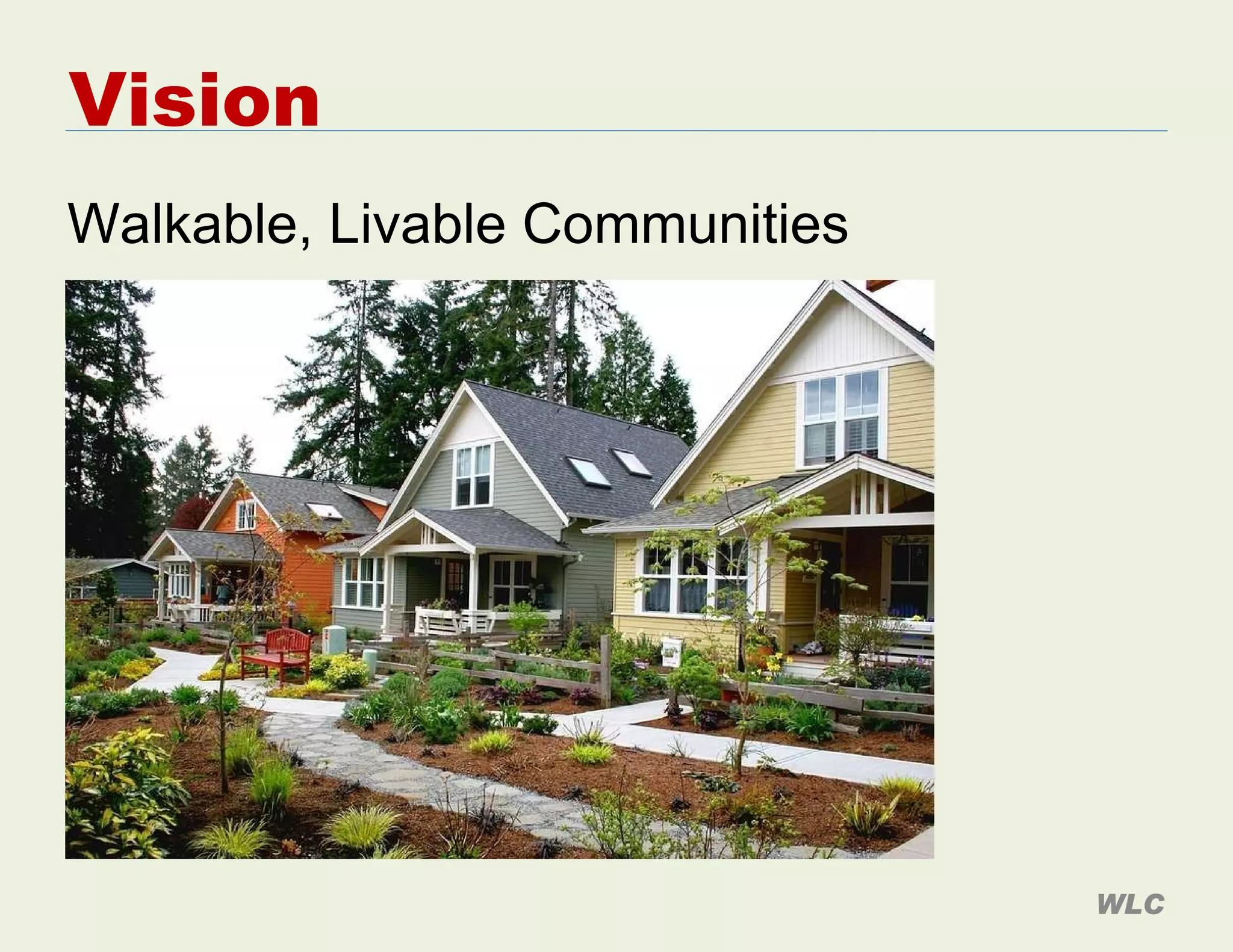 Vision

Walkable, Livable Communities

WLC